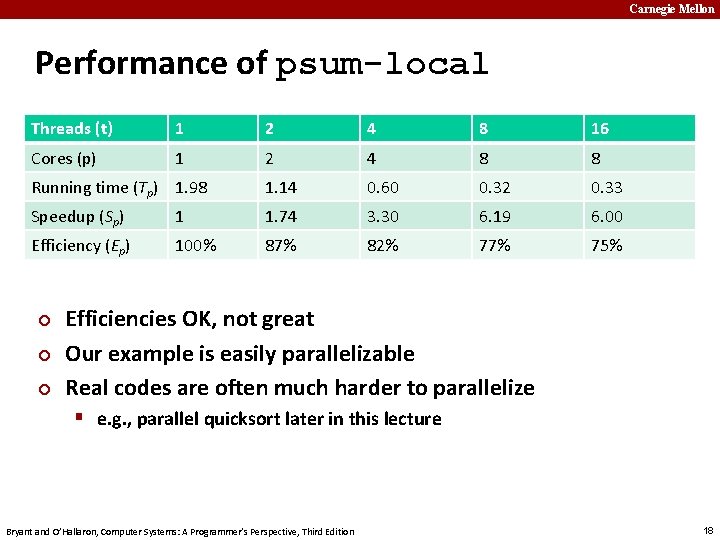 Carnegie Mellon

Performance of psum-local

| Threads (t) | 1 | 2 | 4 | 8 | 16 |
|---|---|---|---|---|---|
| Cores (p) | 1 | 2 | 4 | 8 | 8 |
| Running time ($T_p$) | 1.98 | 1.14 | 0.60 | 0.32 | 0.33 |
| Speedup ($S_p$) | 1 | 1.74 | 3.30 | 6.19 | 6.00 |
| Efficiency ($E_p$) | 100% | 87% | 82% | 77% | 75% |

Efficiencies OK, not great

Our example is easily parallelizable

Real codes are often much harder to parallelize

e.g., parallel quicksort later in this lecture

Bryant and O'Hallaron, Computer Systems: A Programmer's Perspective, Third Edition

18